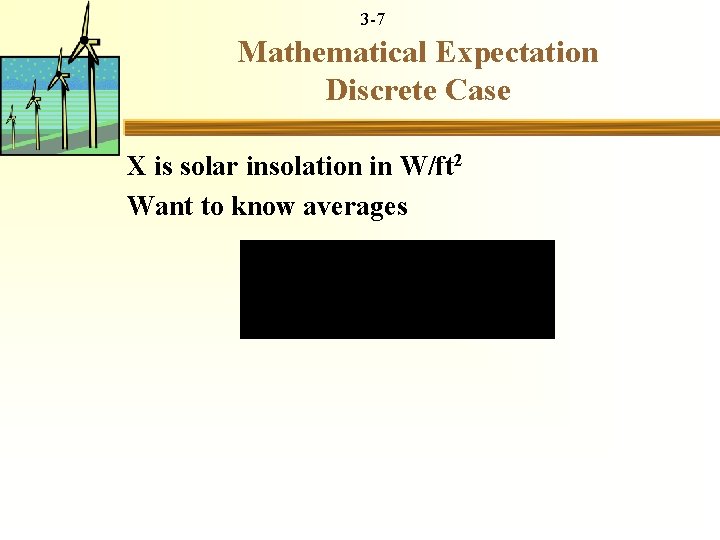 3-7

Mathematical Expectation
Discrete Case

X is solar insolation in W/ft$^2$

Want to know averages